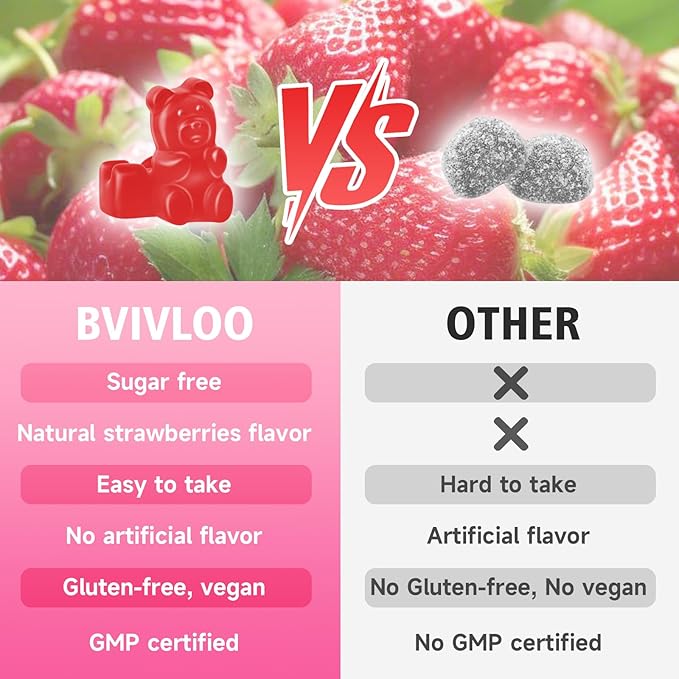 VS

| BVIVLOO | OTHER |
|---|---|
| Sugar free | ✕ |
| Natural strawberries flavor | ✕ |
| Easy to take | Hard to take |
| No artificial flavor | Artificial flavor |
| Gluten-free, vegan | No Gluten-free, No vegan |
| GMP certified | No GMP certified |